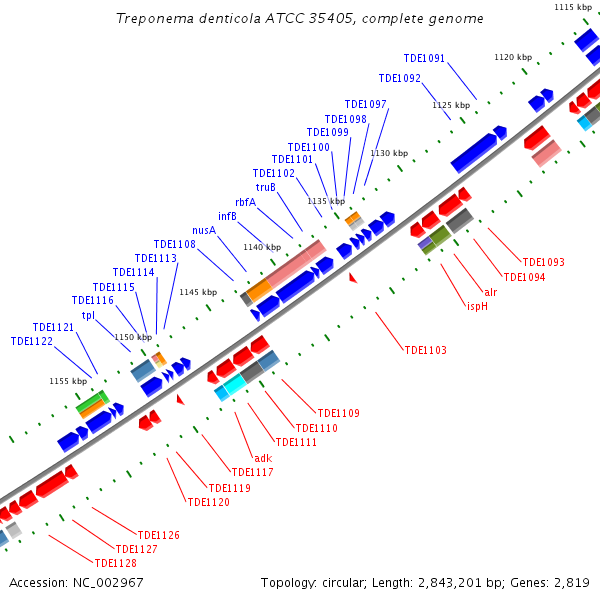 Treponema denticola ATCC 35405, complete genome

1115 kbp
1120 kbp
1125 kbp
1130 kbp
1135 kbp
1140 kbp
1145 kbp
1150 kbp
1155 kbp

TDE1091
TDE1092
TDE1097
TDE1098
TDE1099
TDE1100
TDE1101
TDE1102
truB
rbfA
infB
nusA
TDE1108
TDE1113
TDE1114
TDE1115
TDE1116
tpl
TDE1121
TDE1122

TDE1093
TDE1094
alr
ispH
TDE1103
TDE1109
TDE1110
TDE1111
adk
TDE1117
TDE1119
TDE1120
TDE1126
TDE1127
TDE1128

Accession: NC_002967
Topology: circular; Length: 2,843,201 bp; Genes: 2,819